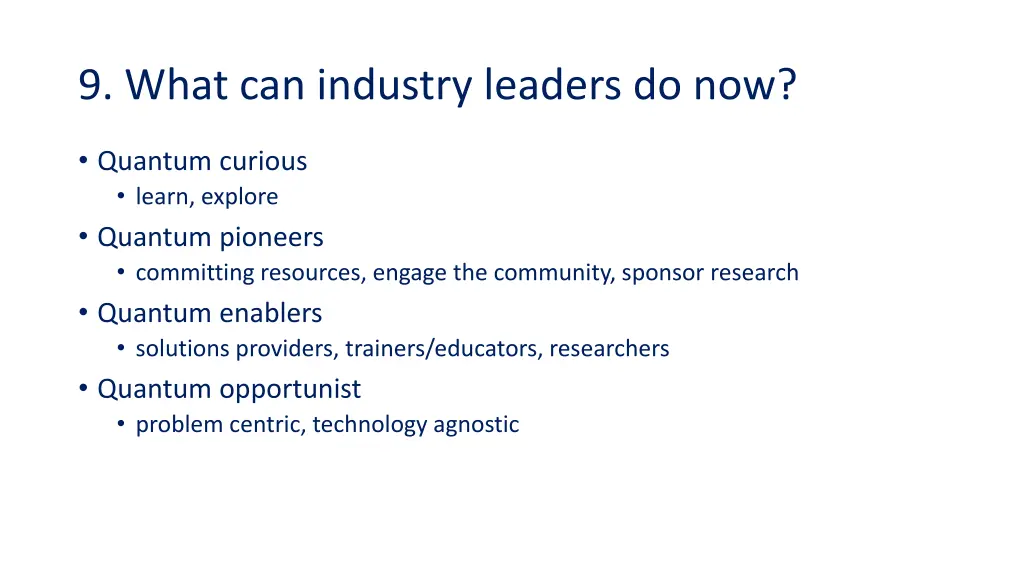 9. What can industry leaders do now?

• Quantum curious
  • learn, explore
• Quantum pioneers
  • committing resources, engage the community, sponsor research
• Quantum enablers
  • solutions providers, trainers/educators, researchers
• Quantum opportunist
  • problem centric, technology agnostic